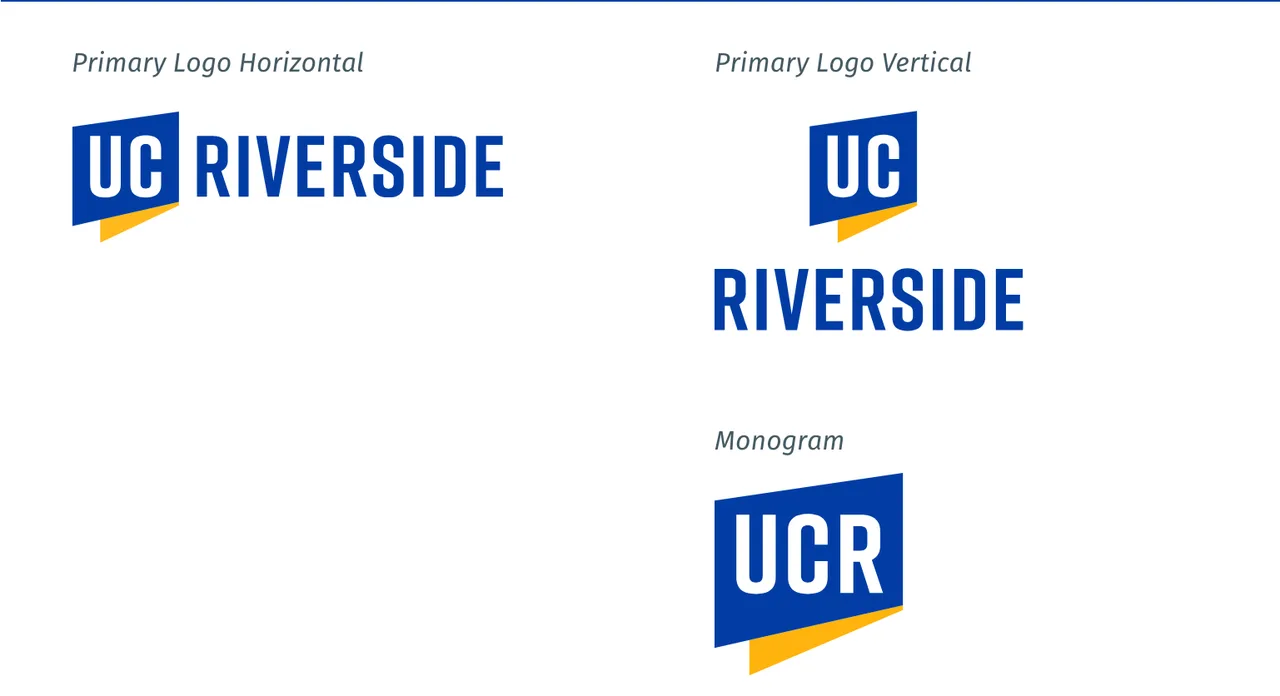 Primary Logo Horizontal

UC RIVERSIDE

Primary Logo Vertical

UC

RIVERSIDE

Monogram

UCR